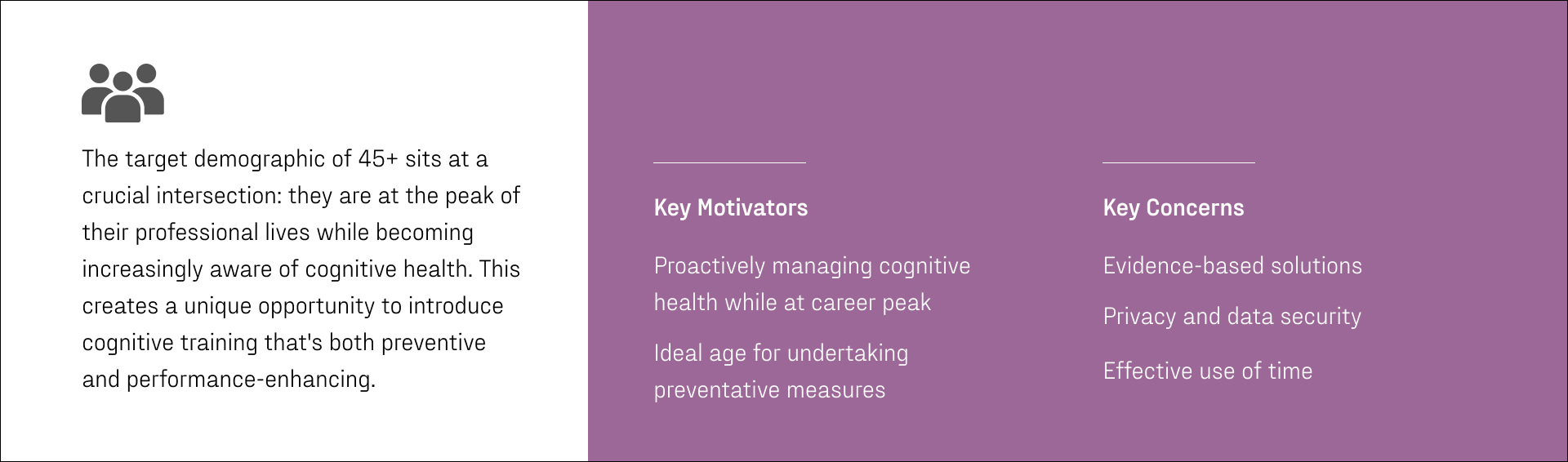 The target demographic of 45+ sits at a crucial intersection: they are at the peak of their professional lives while becoming increasingly aware of cognitive health. This creates a unique opportunity to introduce cognitive training that's both preventive and performance-enhancing.

Key Motivators

Proactively managing cognitive health while at career peak

Ideal age for undertaking preventative measures

Key Concerns

Evidence-based solutions

Privacy and data security

Effective use of time